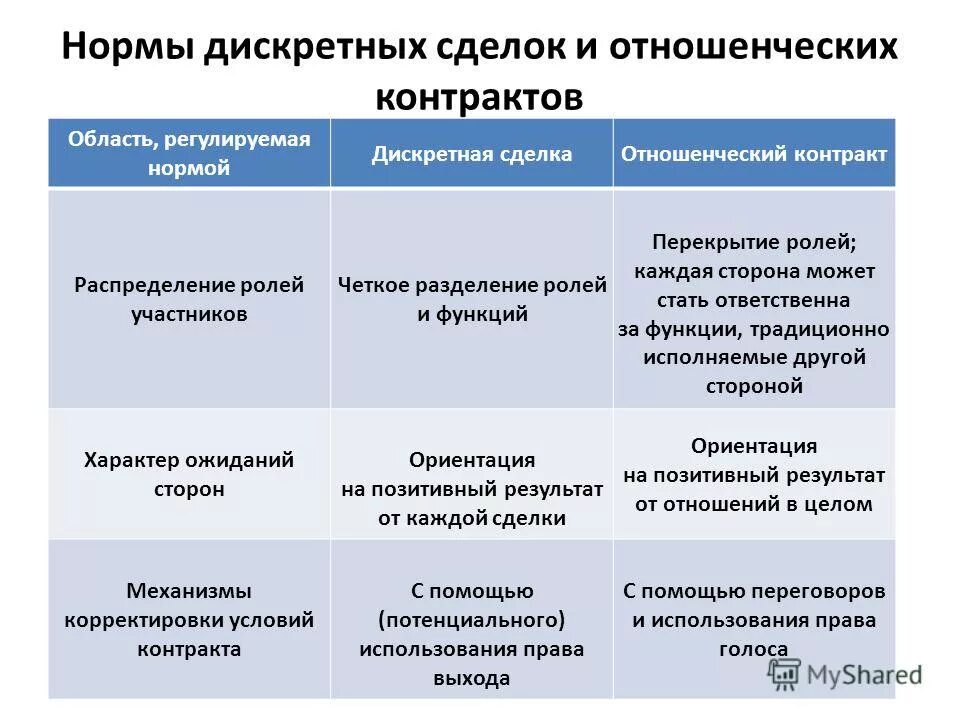 Нормы дискретных сделок и отношенческих контрактов

| Область, регулируемая нормой | Дискретная сделка | Отношенческий контракт |
|---|---|---|
| Распределение ролей участников | Четкое разделение ролей и функций | Перекрытие ролей; каждая сторона может стать ответственна за функции, традиционно исполняемые другой стороной |
| Характер ожиданий сторон | Ориентация на позитивный результат от каждой сделки | Ориентация на позитивный результат от отношений в целом |
| Механизмы корректировки условий контракта | С помощью (потенциального) использования права выхода | С помощью переговоров и использования права голоса |

MyShared